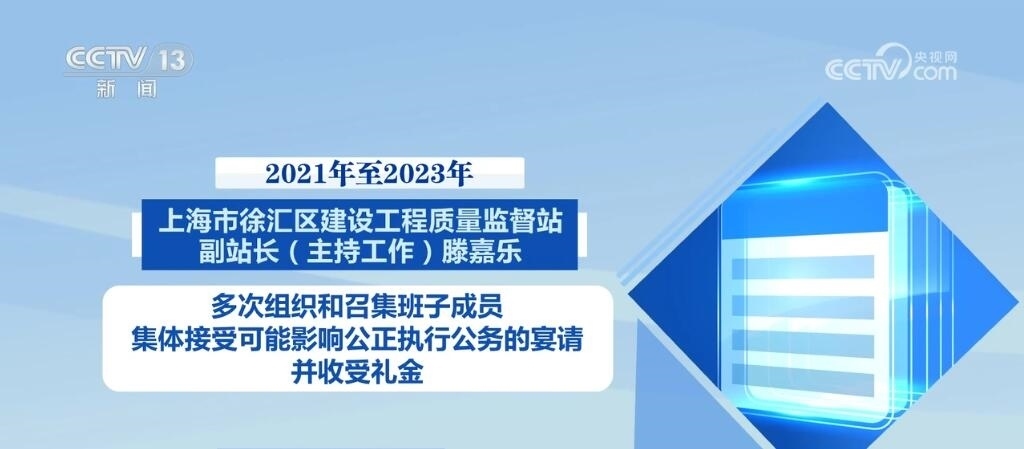 CCTV 13
新闻

央视网
CCTV.com

2021年至2023年

上海市徐汇区建设工程质量监督站
副站长（主持工作）滕嘉乐

多次组织和召集班子成员
集体接受可能影响公正执行公务的宴请
并收受礼金